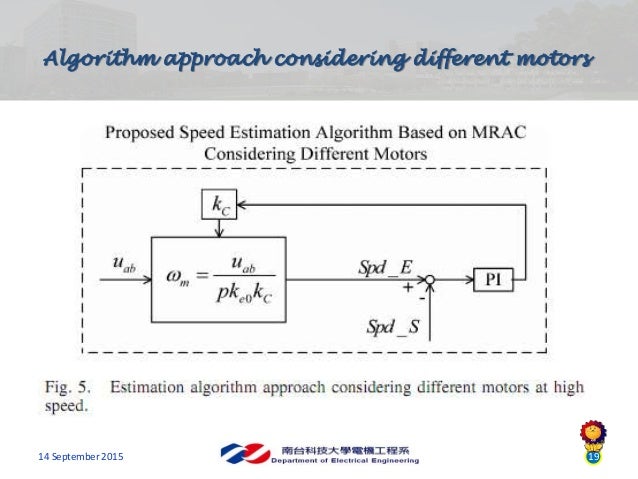 Algorithm approach considering different motors

Proposed Speed Estimation Algorithm Based on MRAC Considering Different Motors

$k_C$

$u_{ab}$

$\omega_m = \frac{u_{ab}}{pk_{e0}k_C}$

$Spd\_E$

+

-

PI

$Spd\_S$

Fig. 5. Estimation algorithm approach considering different motors at high speed.

14 September 2015

南台科技大學電機工程系
Department of Electrical Engineering

19